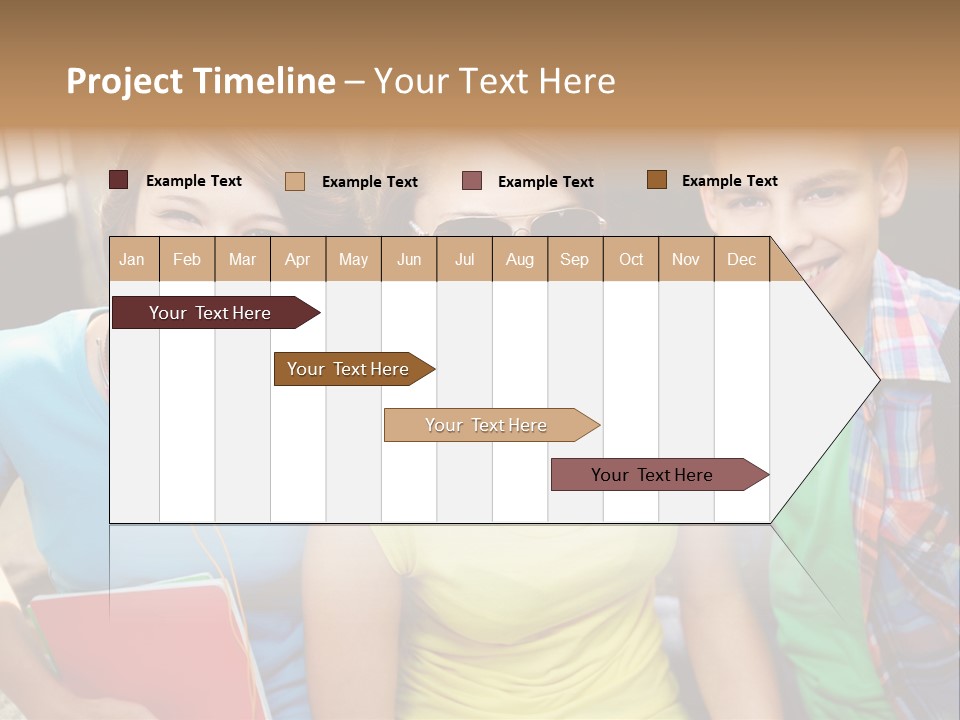 Project Timeline – Your Text Here

Example Text Example Text Example Text Example Text

| Jan | Feb | Mar | Apr | May | Jun | Jul | Aug | Sep | Oct | Nov | Dec |
|---|---|---|---|---|---|---|---|---|---|---|---|

Your Text Here

Your Text Here

Your Text Here

Your Text Here